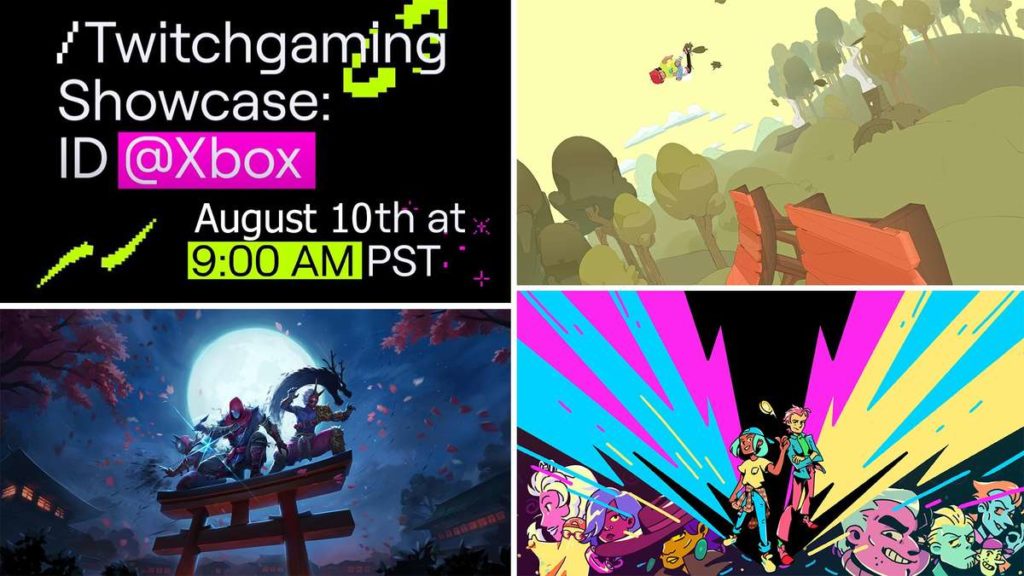 /Twitchgaming Showcase: ID @Xbox

August 10th at 9:00 AM PST